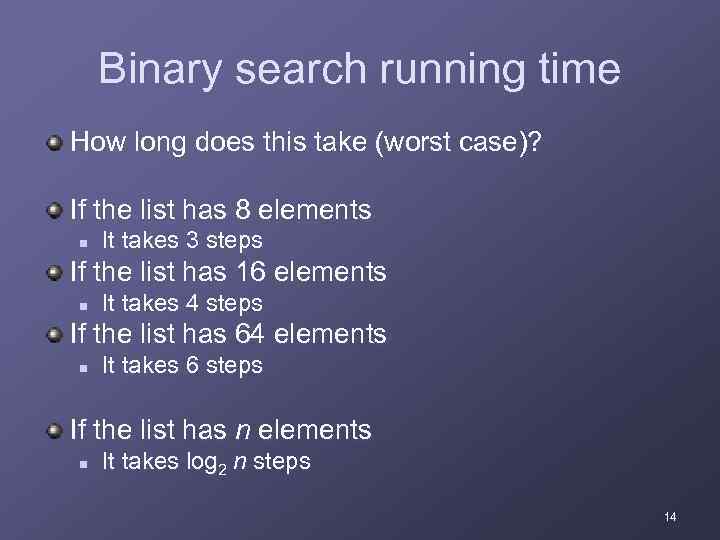 Binary search running time

How long does this take (worst case)?

If the list has 8 elements
It takes 3 steps
If the list has 16 elements
It takes 4 steps
If the list has 64 elements
It takes 6 steps

If the list has $n$ elements
It takes $\log_2 n$ steps

14